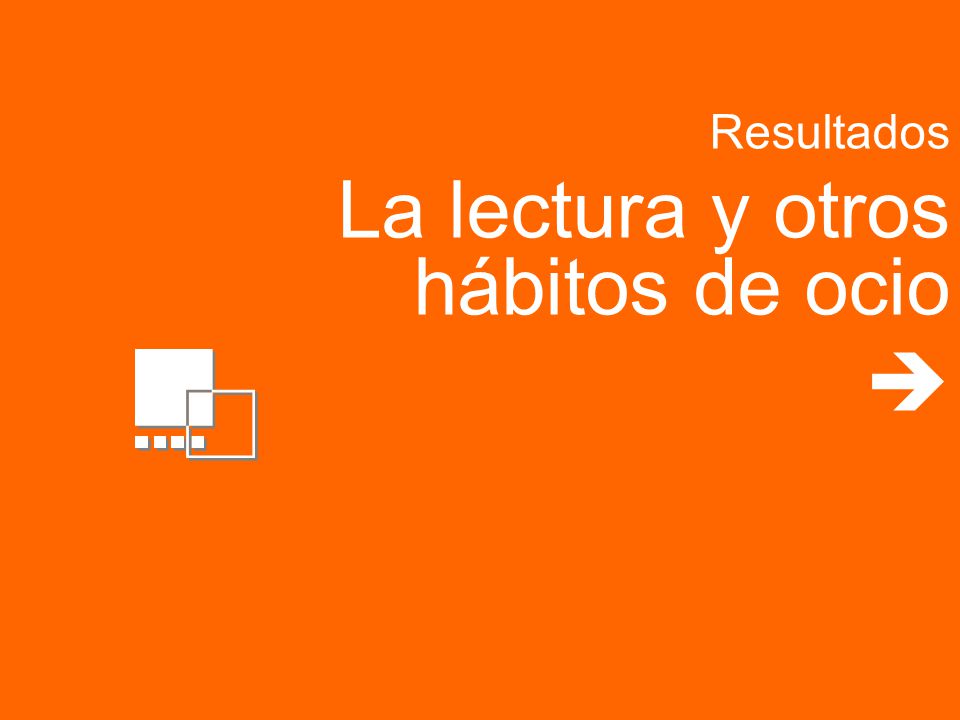 Resultados

La lectura y otros hábitos de ocio